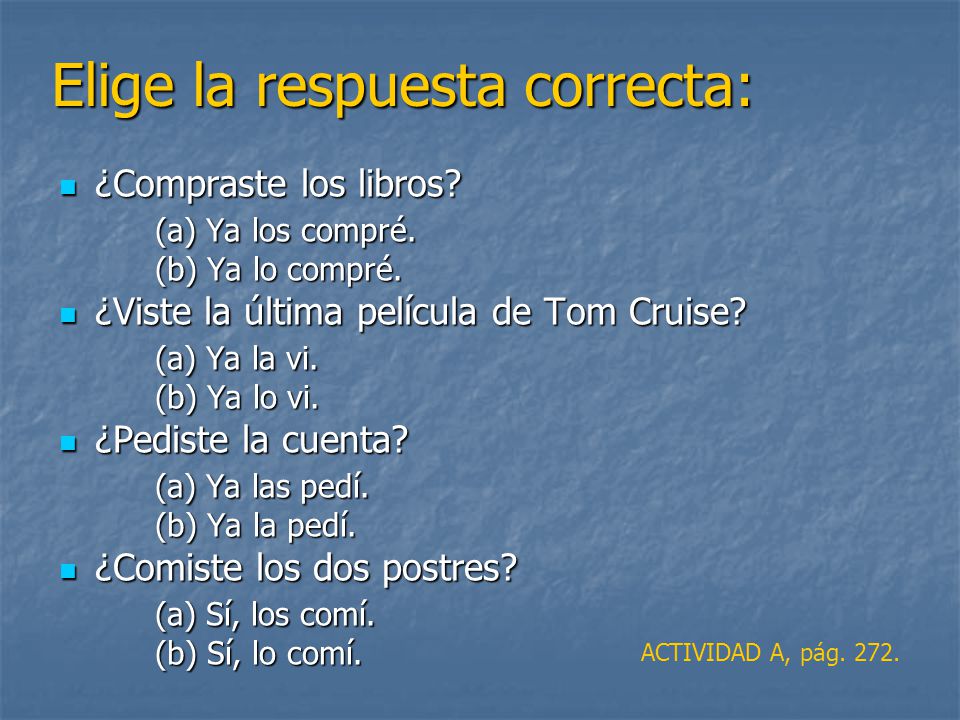 Elige la respuesta correcta:

¿Compraste los libros?
(a) Ya los compré.
(b) Ya lo compré.

¿Viste la última película de Tom Cruise?
(a) Ya la vi.
(b) Ya lo vi.

¿Pediste la cuenta?
(a) Ya las pedí.
(b) Ya la pedí.

¿Comiste los dos postres?
(a) Sí, los comí.
(b) Sí, lo comí.

ACTIVIDAD A, pág. 272.